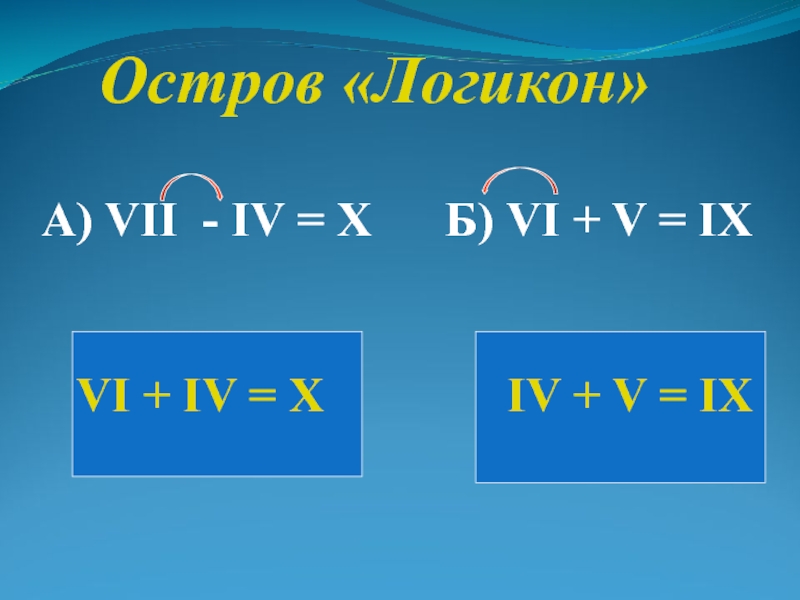 Остров «Логикон»

А) VII - IV = X

Б) VI + V = IX

VI + IV = X

IV + V = IX